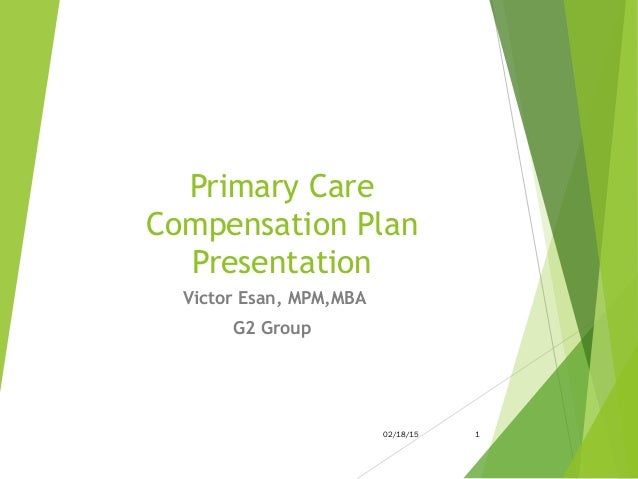 Primary Care Compensation Plan Presentation

Victor Esan, MPM,MBA

G2 Group

02/18/15

1